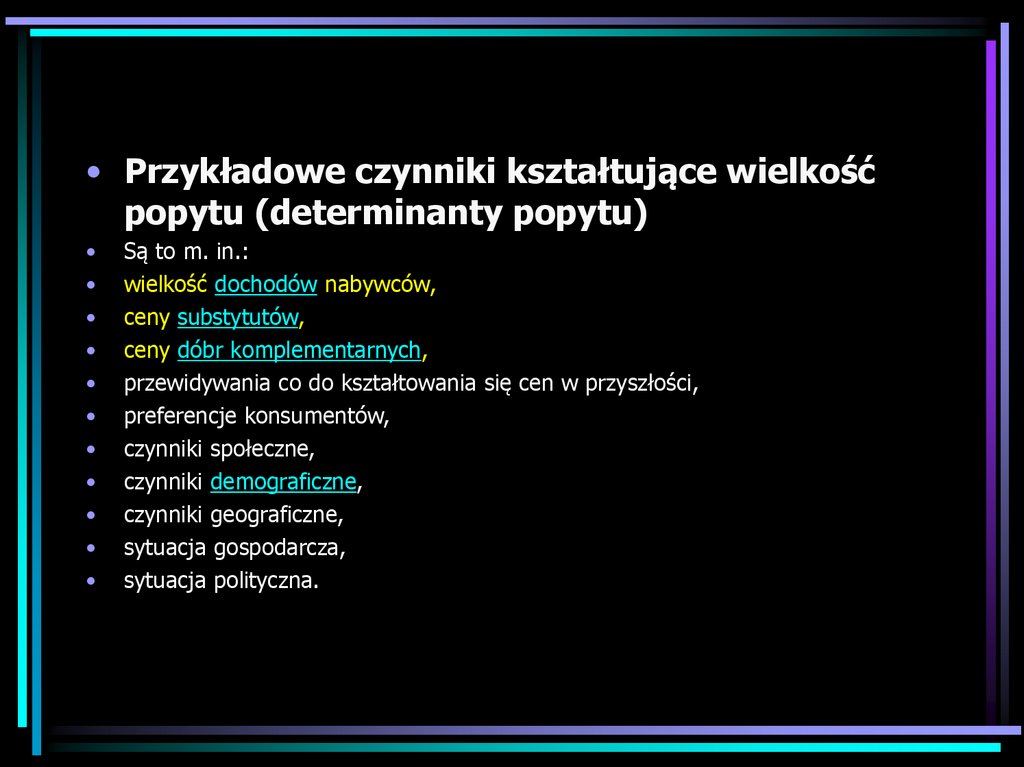 • Przykładowe czynniki kształtujące wielkość popytu (determinanty popytu)
• Są to m. in.:
• wielkość dochodów nabywców,
• ceny substytutów,
• ceny dóbr komplementarnych,
• przewidywania co do kształtowania się cen w przyszłości,
• preferencje konsumentów,
• czynniki społeczne,
• czynniki demograficzne,
• czynniki geograficzne,
• sytuacja gospodarcza,
• sytuacja polityczna.